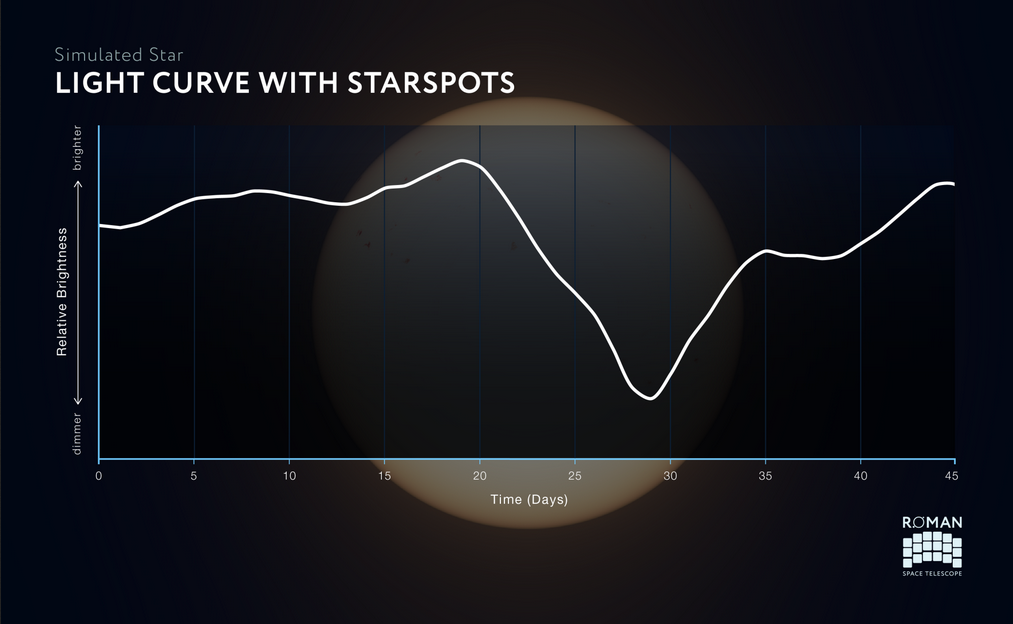 Simulated Star
LIGHT CURVE WITH STARSPOTS

brighter
Relative Brightness
dimmer

0 5 10 15 20 25 30 35 40 45
Time (Days)

ROMAN
SPACE TELESCOPE